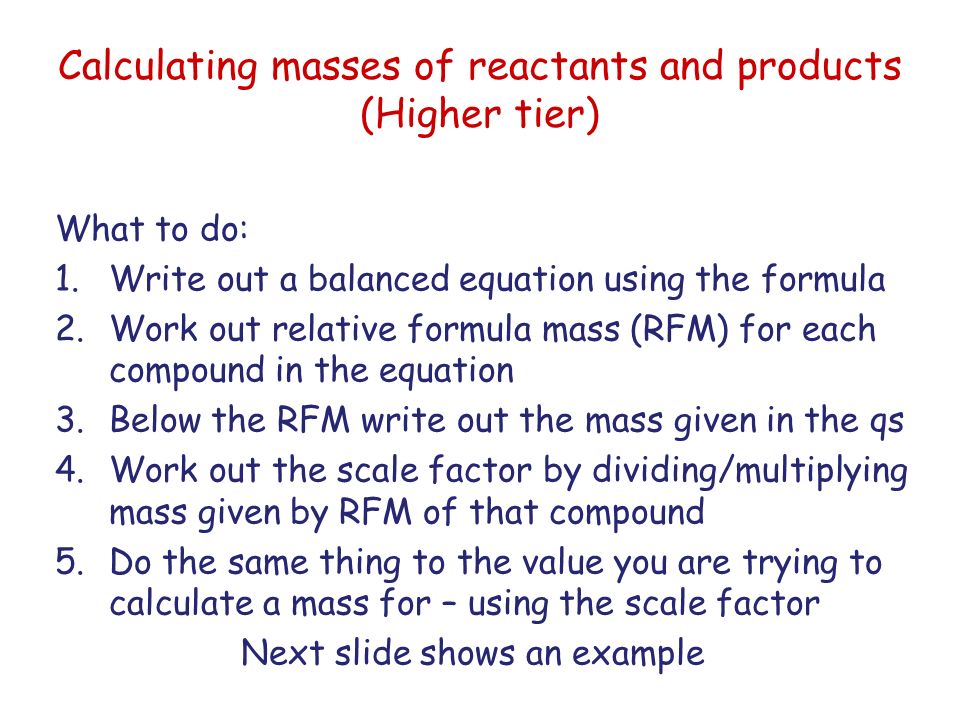 Calculating masses of reactants and products (Higher tier)

What to do:

1. Write out a balanced equation using the formula
2. Work out relative formula mass (RFM) for each compound in the equation
3. Below the RFM write out the mass given in the qs
4. Work out the scale factor by dividing/multiplying mass given by RFM of that compound
5. Do the same thing to the value you are trying to calculate a mass for – using the scale factor

Next slide shows an example